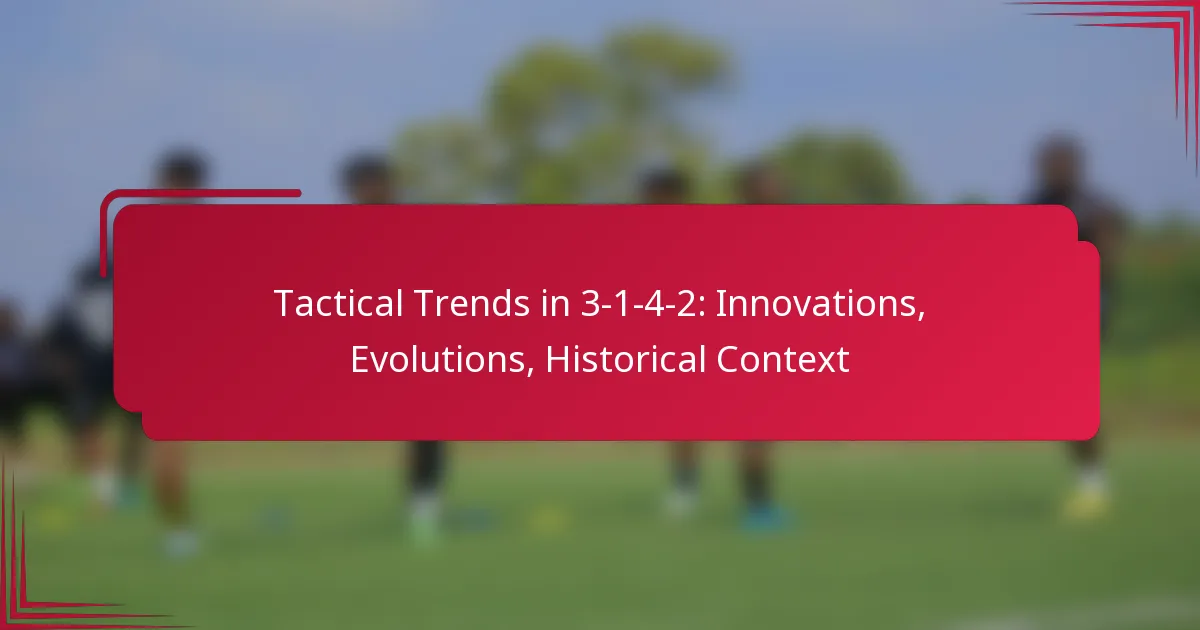 Tactical Trends in 3-1-4-2: Innovations, Evolutions, Historical Context